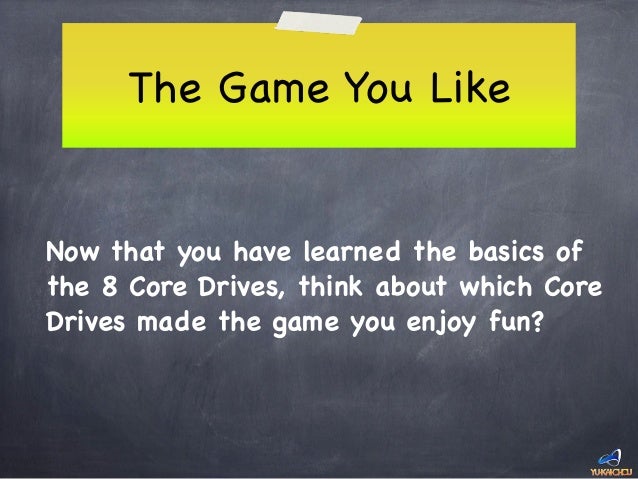 The Game You Like

Now that you have learned the basics of the 8 Core Drives, think about which Core Drives made the game you enjoy fun?

YUKAICHOU